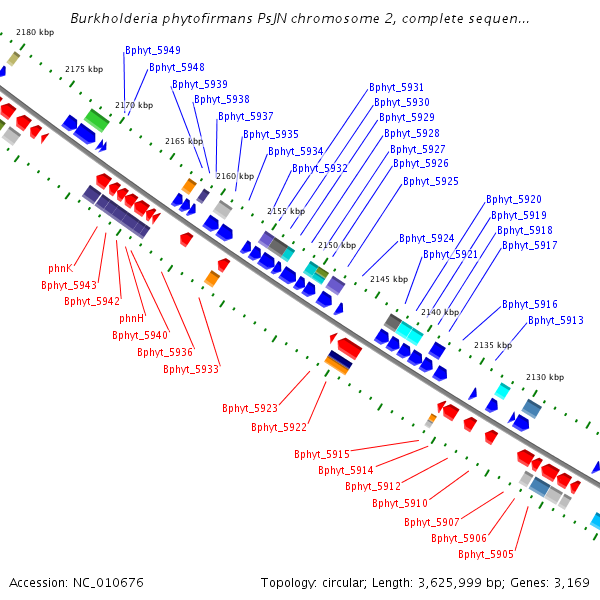 Burkholderia phytofirmans PsJN chromosome 2, complete sequen...

2180 kbp
2175 kbp
2170 kbp
2165 kbp
2160 kbp
2155 kbp
2150 kbp
2145 kbp
2140 kbp
2135 kbp
2130 kbp

Bphyt_5949
Bphyt_5948
Bphyt_5939
Bphyt_5938
Bphyt_5937
Bphyt_5935
Bphyt_5934
Bphyt_5932
Bphyt_5931
Bphyt_5930
Bphyt_5929
Bphyt_5928
Bphyt_5927
Bphyt_5926
Bphyt_5925
Bphyt_5924
Bphyt_5921
Bphyt_5920
Bphyt_5919
Bphyt_5918
Bphyt_5917
Bphyt_5916
Bphyt_5913

phnK
Bphyt_5943
Bphyt_5942
phnH
Bphyt_5940
Bphyt_5936
Bphyt_5933
Bphyt_5923
Bphyt_5922
Bphyt_5915
Bphyt_5914
Bphyt_5912
Bphyt_5910
Bphyt_5907
Bphyt_5906
Bphyt_5905

Accession: NC_010676
Topology: circular; Length: 3,625,999 bp; Genes: 3,169